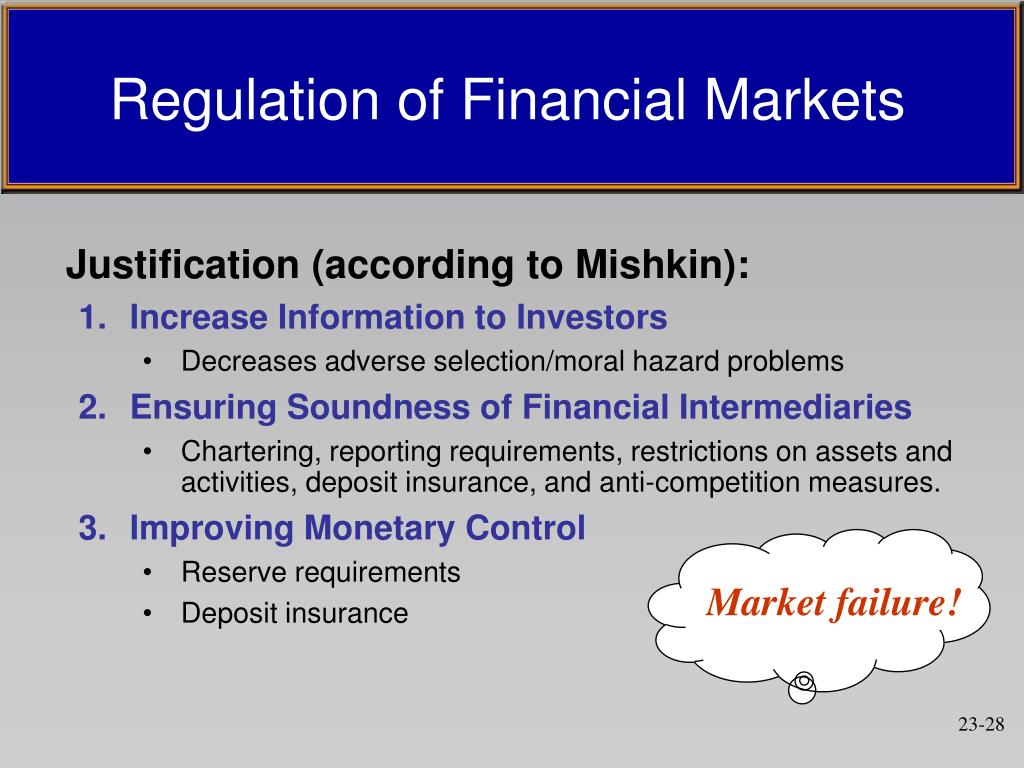 Regulation of Financial Markets

Justification (according to Mishkin):

1. Increase Information to Investors
• Decreases adverse selection/moral hazard problems

2. Ensuring Soundness of Financial Intermediaries
• Chartering, reporting requirements, restrictions on assets and activities, deposit insurance, and anti-competition measures.

3. Improving Monetary Control
• Reserve requirements
• Deposit insurance

Market failure!

23-28